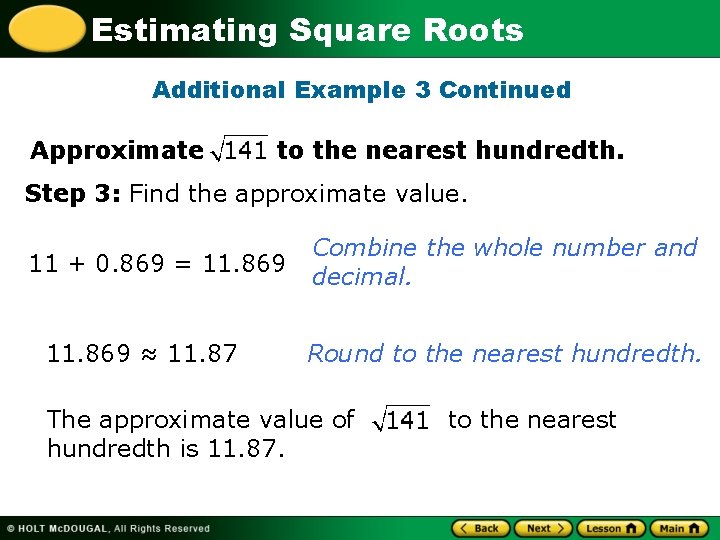 Estimating Square Roots

Additional Example 3 Continued

Approximate $\sqrt{141}$ to the nearest hundredth.

Step 3: Find the approximate value.

$11 + 0.869 = 11.869$ Combine the whole number and decimal.

$11.869 \approx 11.87$ Round to the nearest hundredth.

The approximate value of $\sqrt{141}$ to the nearest hundredth is 11.87.

© HOLT McDOUGAL, All Rights Reserved

Back Next Lesson Main